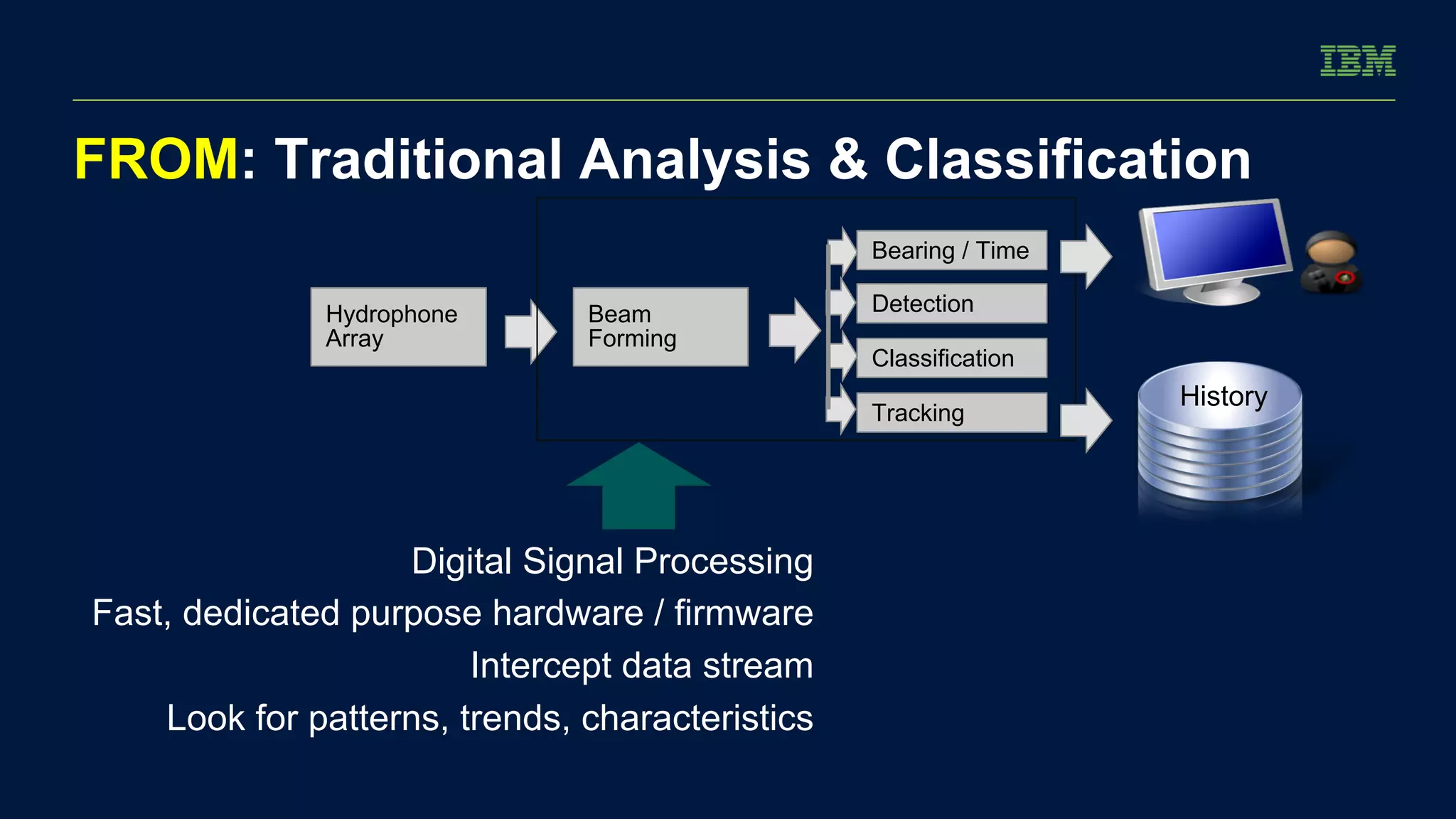 IBM

FROM: Traditional Analysis & Classification

Hydrophone Array

Beam Forming

Bearing / Time

Detection

Classification

Tracking

History

Digital Signal Processing

Fast, dedicated purpose hardware / firmware

Intercept data stream

Look for patterns, trends, characteristics